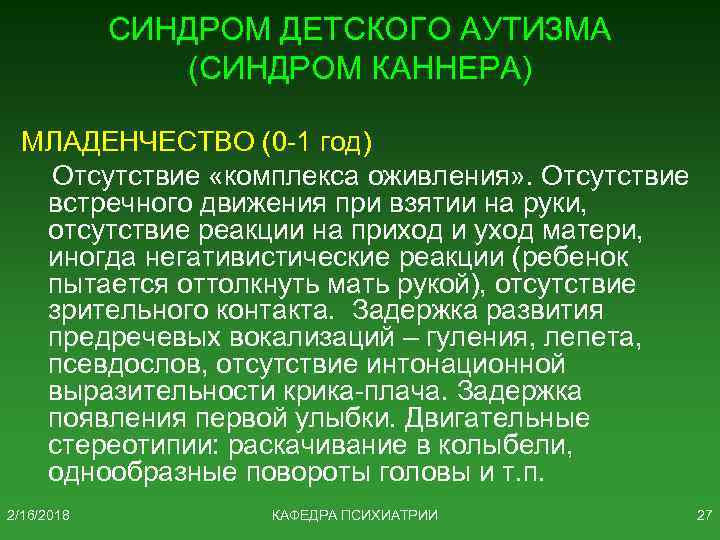 СИНДРОМ ДЕТСКОГО АУТИЗМА (СИНДРОМ КАННЕРА)

МЛАДЕНЧЕСТВО (0-1 год)

Отсутствие «комплекса оживления». Отсутствие встречного движения при взятии на руки, отсутствие реакции на приход и уход матери, иногда негативистические реакции (ребенок пытается оттолкнуть мать рукой), отсутствие зрительного контакта. Задержка развития предречевых вокализаций – гуления, лепета, псевдослов, отсутствие интонационной выразительности крика-плача. Задержка появления первой улыбки. Двигательные стереотипии: раскачивание в колыбели, однообразные повороты головы и т.п.

2/16/2018

КАФЕДРА ПСИХИАТРИИ

27